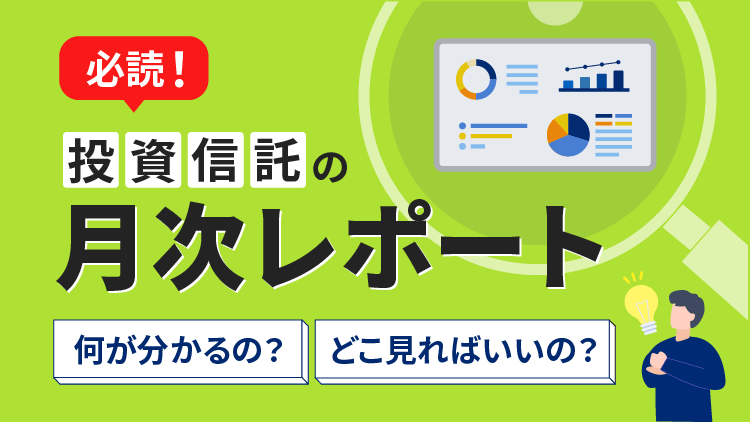 必読！

投資信託の

月次レポート

何が分かるの？

どこ見ればいいの？